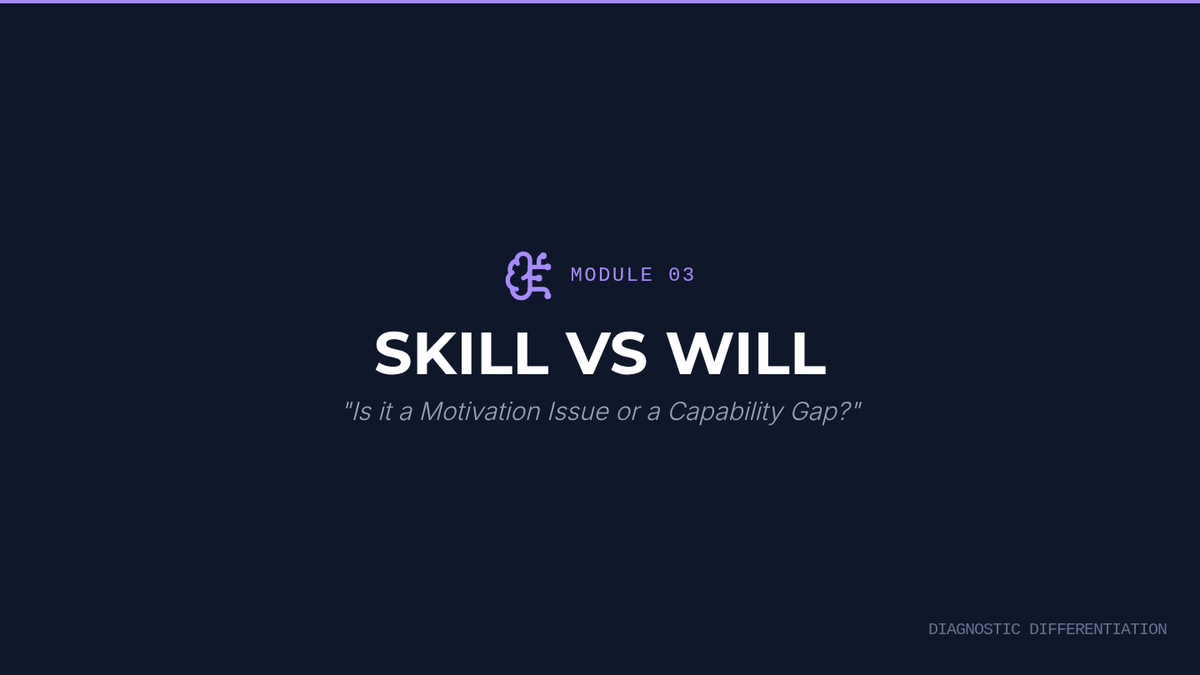 MODULE 03

SKILL VS WILL

"Is it a Motivation Issue or a Capability Gap?"

DIAGNOSTIC DIFFERENTIATION